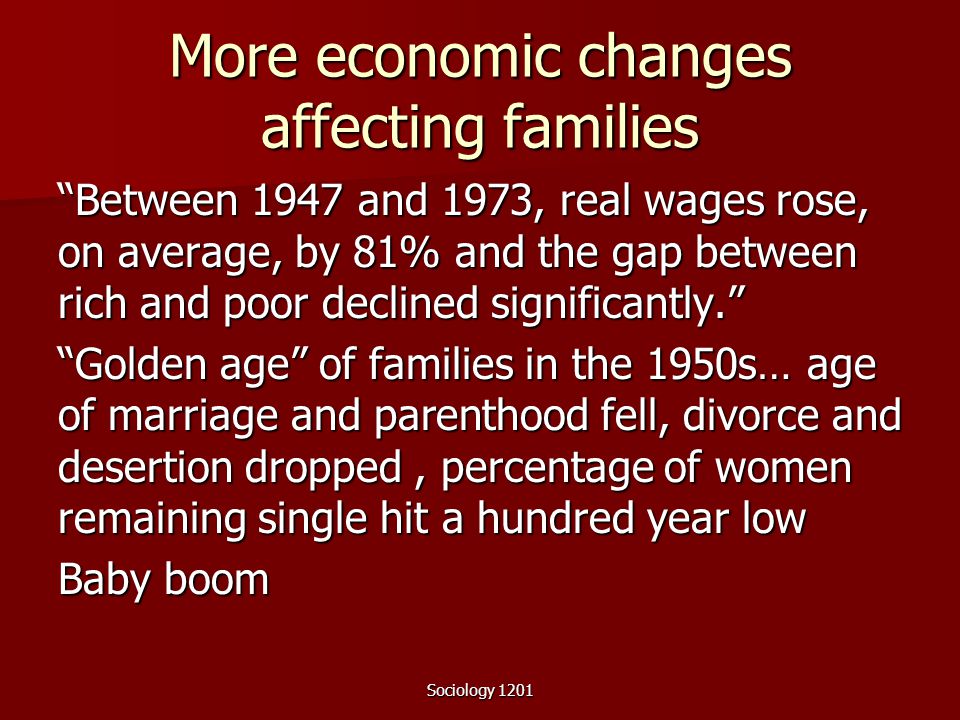 More economic changes affecting families

“Between 1947 and 1973, real wages rose, on average, by 81% and the gap between rich and poor declined significantly.”

“Golden age” of families in the 1950s… age of marriage and parenthood fell, divorce and desertion dropped , percentage of women remaining single hit a hundred year low

Baby boom

Sociology 1201